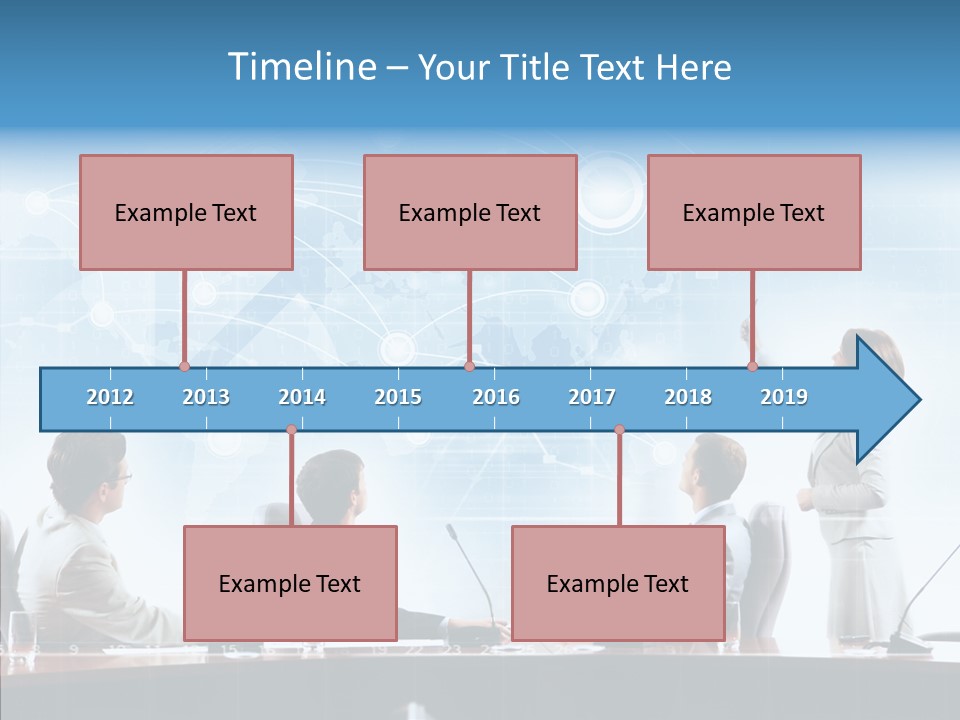 Timeline – Your Title Text Here

Example Text

Example Text

Example Text

2012 2013 2014 2015 2016 2017 2018 2019

Example Text

Example Text